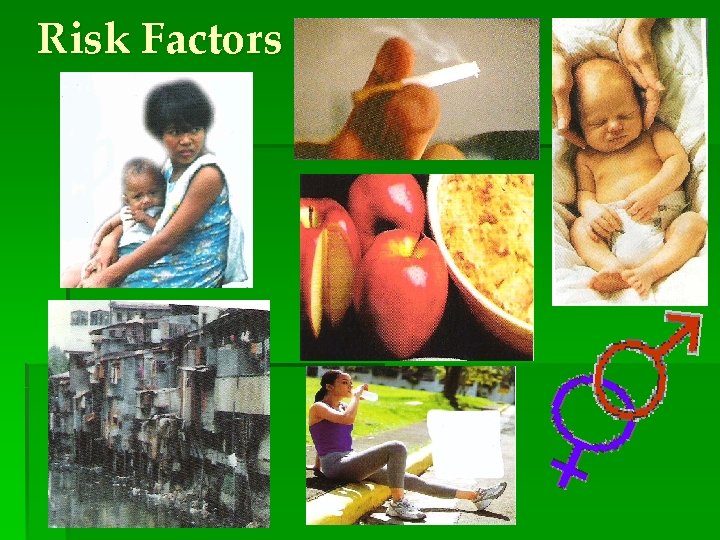 Risk Factors